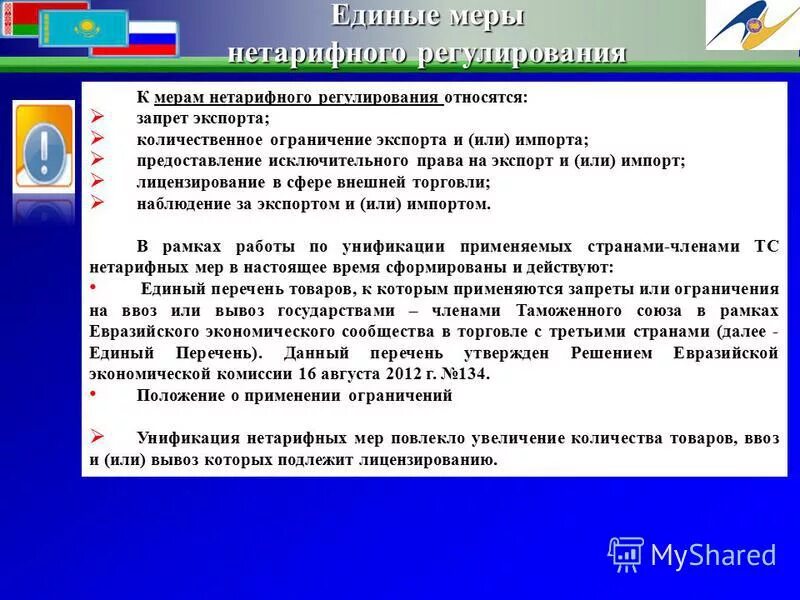 Единые меры нетарифного регулирования

К мерам нетарифного регулирования относятся:
➢ запрет экспорта;
➢ количественное ограничение экспорта и (или) импорта;
➢ предоставление исключительного права на экспорт и (или) импорт;
➢ лицензирование в сфере внешней торговли;
➢ наблюдение за экспортом и (или) импортом.

В рамках работы по унификации применяемых странами-членами ТС нетарифных мер в настоящее время сформированы и действуют:
• Единый перечень товаров, к которым применяются запреты или ограничения на ввоз или вывоз государствами – членами Таможенного союза в рамках Евразийского экономического сообщества в торговле с третьими странами (далее - Единый Перечень). Данный перечень утвержден Решением Евразийской экономической комиссии 16 августа 2012 г. №134.
• Положение о применении ограничений

➢ Унификация нетарифных мер повлекло увеличение количества товаров, ввоз и (или) вывоз которых подлежит лицензированию.

MyShared